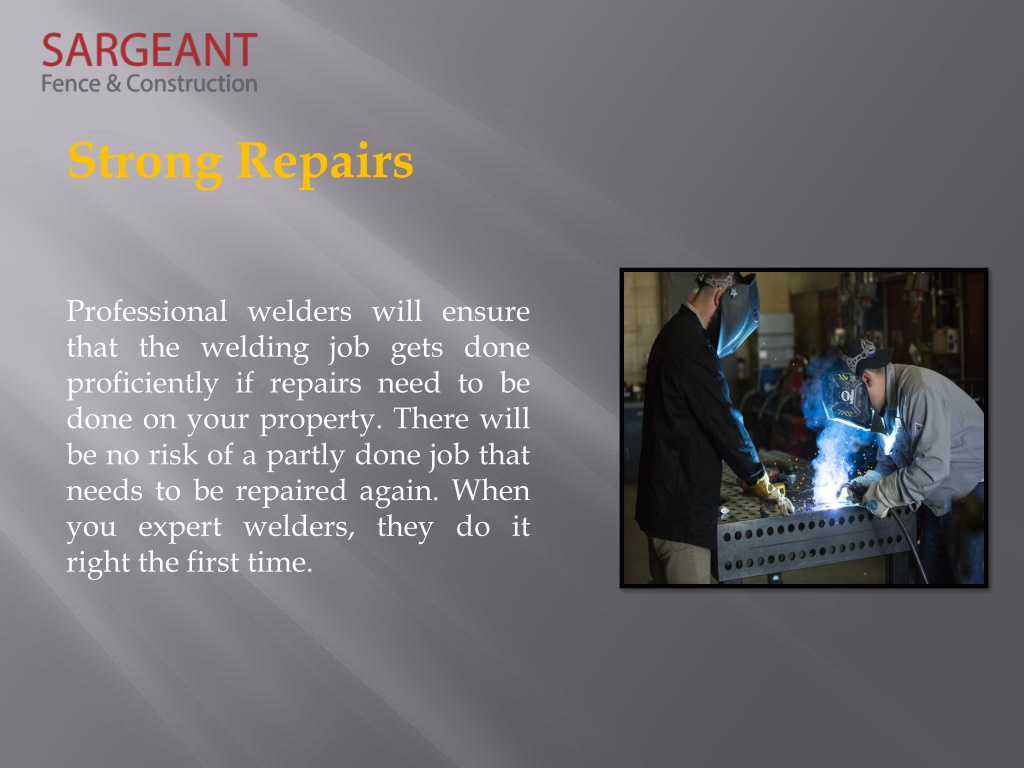 SARGEANT
Fence & Construction

Strong Repairs

Professional welders will ensure that the welding job gets done proficiently if repairs need to be done on your property. There will be no risk of a partly done job that needs to be repaired again. When you expert welders, they do it right the first time.